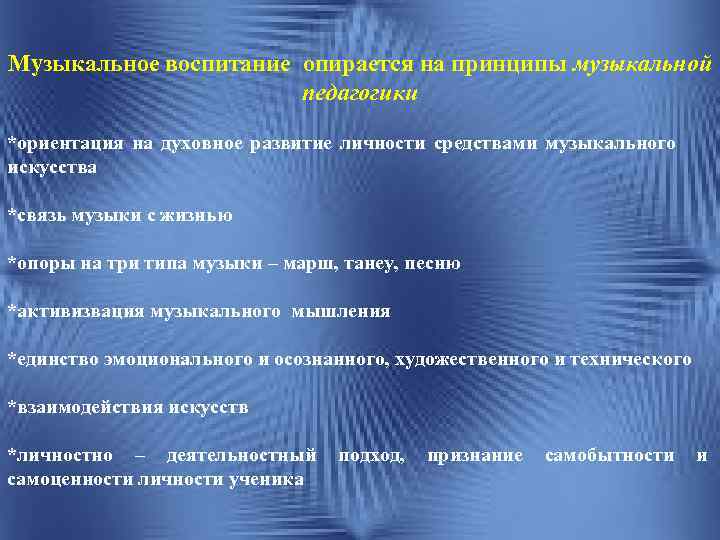 Музыкальное воспитание опирается на принципы музыкальной педагогики

*ориентация на духовное развитие личности средствами музыкального искусства

*связь музыки с жизнью

*опоры на три типа музыки – марш, танец, песню

*активизвация музыкального мышления

*единство эмоционального и осознанного, художественного и технического

*взаимодействия искусств

*личностно – деятельностный подход, признание самобытности и самоценности личности ученика